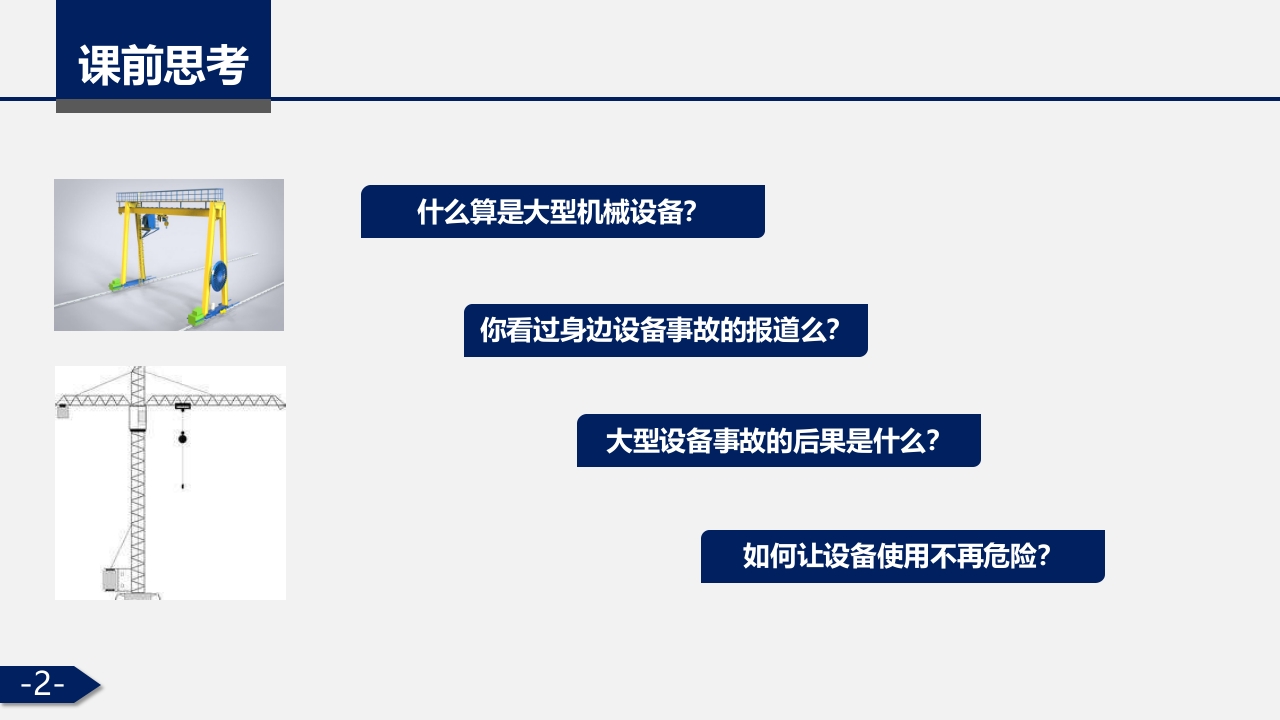 课前思考

什么算是大型机械设备?

你看过身边设备事故的报道么?

大型设备事故的后果是什么?

如何让设备使用不再危险?

-2-